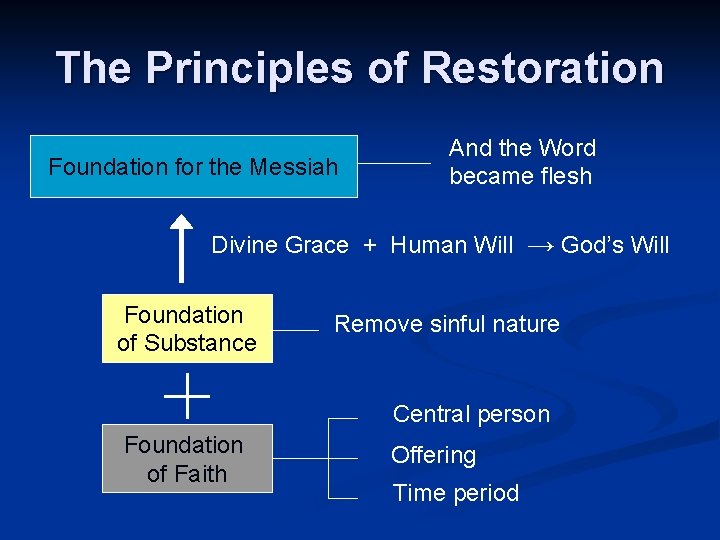 The Principles of Restoration

Foundation for the Messiah

And the Word became flesh

Divine Grace + Human Will → God's Will

Foundation of Substance

Remove sinful nature

+

Foundation of Faith

Central person

Offering

Time period